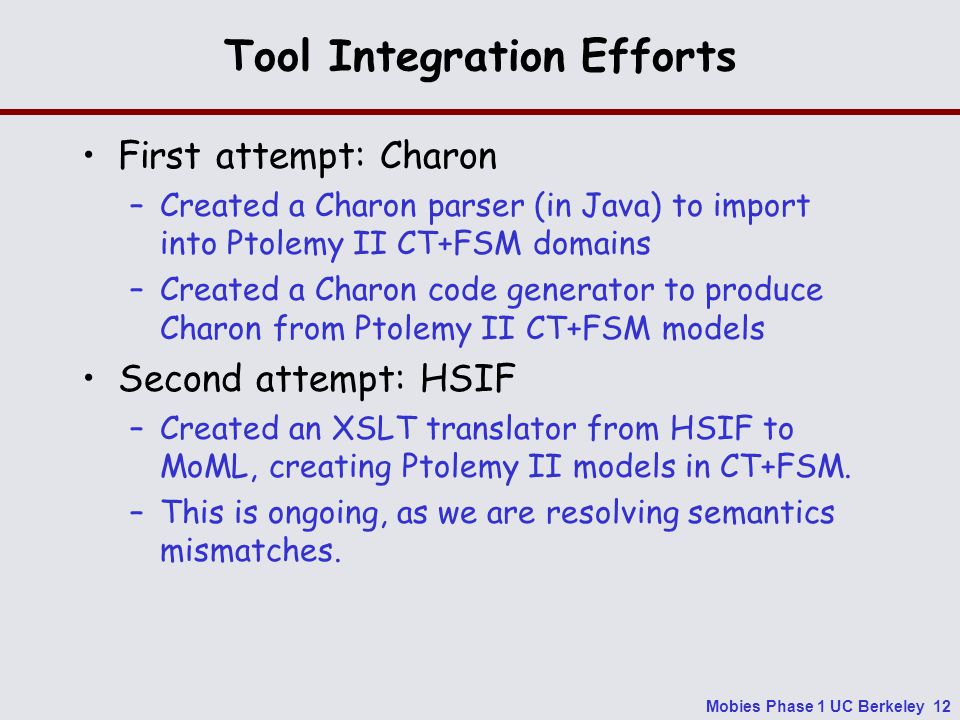 Tool Integration Efforts

• First attempt: Charon
  – Created a Charon parser (in Java) to import into Ptolemy II CT+FSM domains
  – Created a Charon code generator to produce Charon from Ptolemy II CT+FSM models
• Second attempt: HSIF
  – Created an XSLT translator from HSIF to MoML, creating Ptolemy II models in CT+FSM.
  – This is ongoing, as we are resolving semantics mismatches.

Mobies Phase 1 UC Berkeley 12